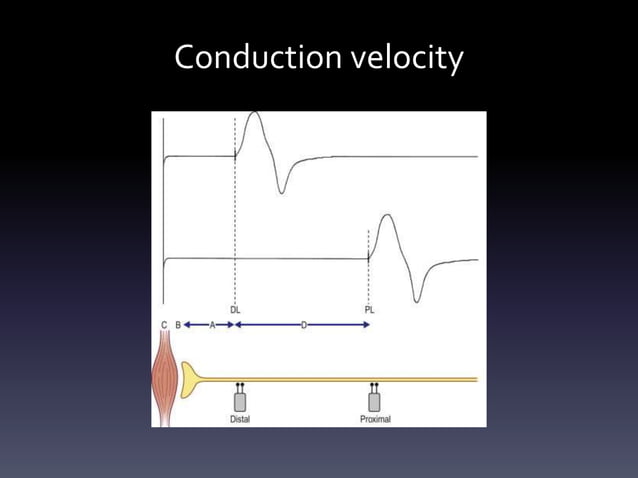 Conduction velocity

DL
PL
C
B
A
D
Distal
Proximal